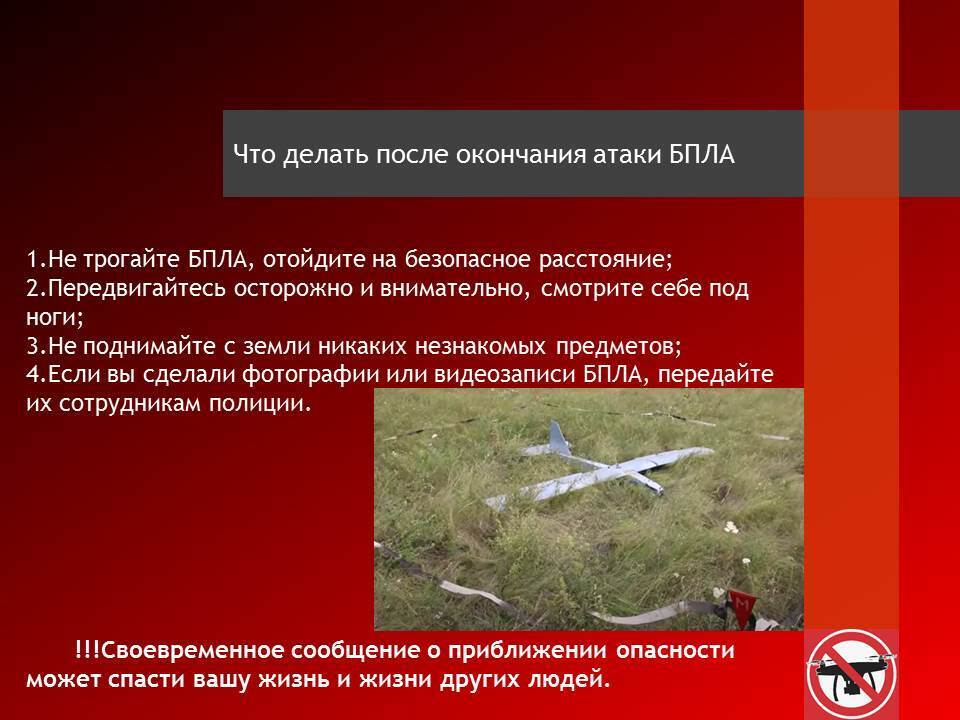 Что делать после окончания атаки БПЛА

1.Не трогайте БПЛА, отойдите на безопасное расстояние;
2.Передвигайтесь осторожно и внимательно, смотрите себе под ноги;
3.Не поднимайте с земли никаких незнакомых предметов;
4.Если вы сделали фотографии или видеозаписи БПЛА, передайте их сотрудникам полиции.

!!!Своевременное сообщение о приближении опасности может спасти вашу жизнь и жизни других людей.